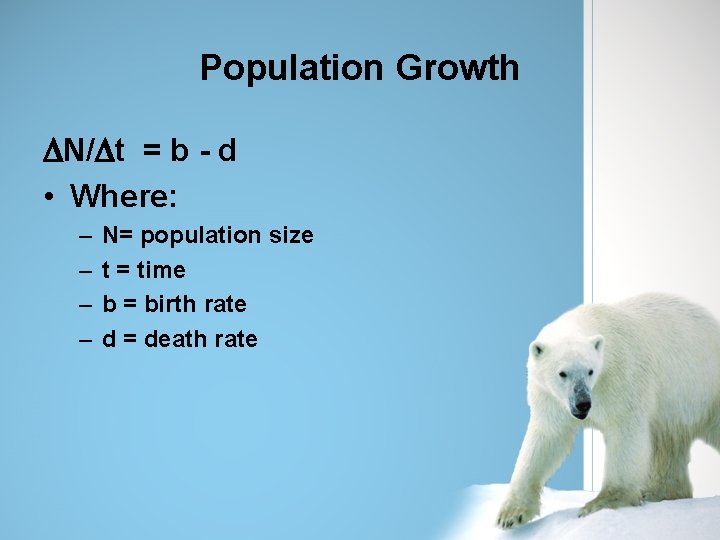 Population Growth

$\Delta N/\Delta t = b - d$

• Where:
 – N= population size
 – t = time
 – b = birth rate
 – d = death rate